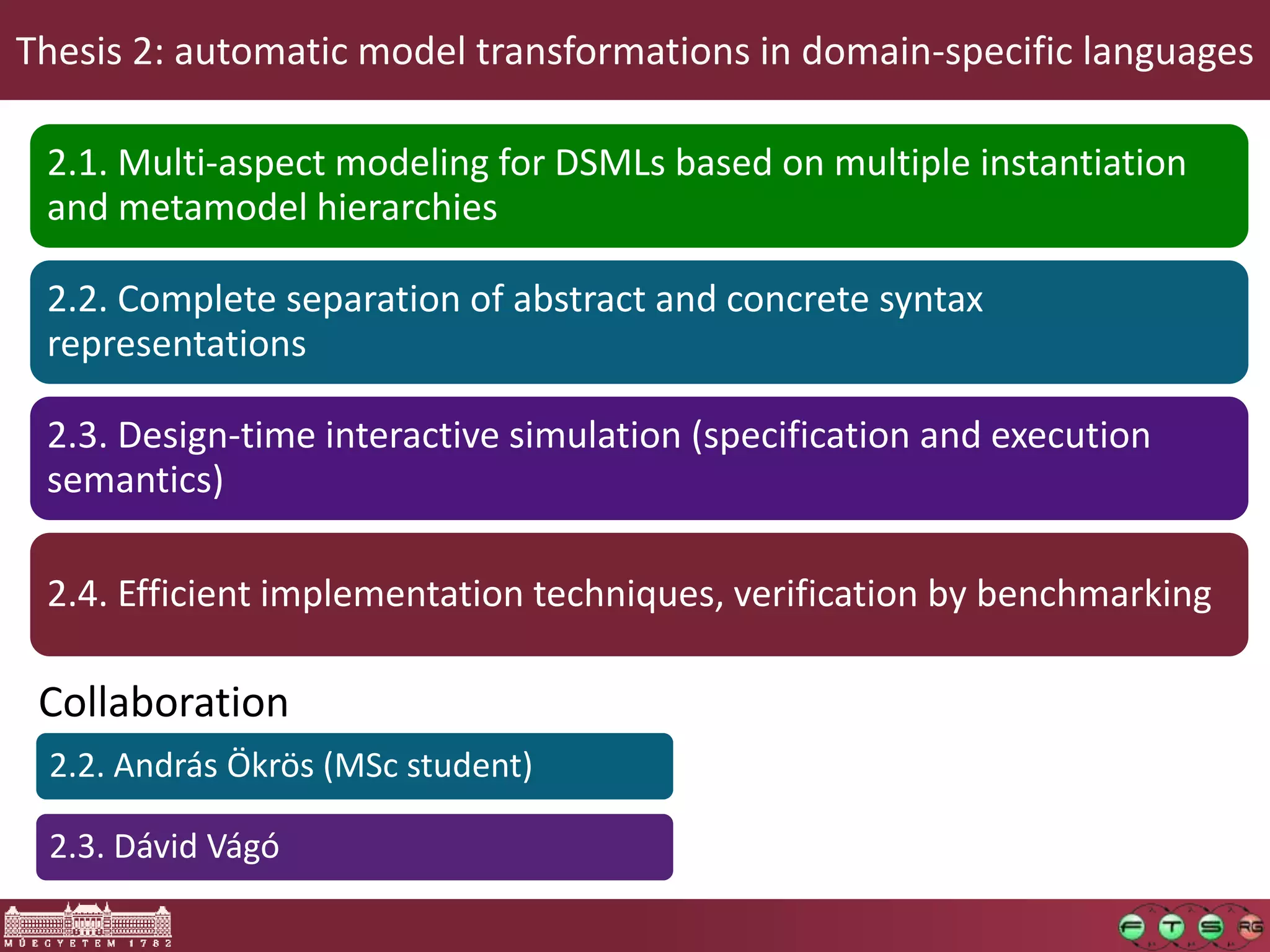 Thesis 2: automatic model transformations in domain-specific languages

2.1. Multi-aspect modeling for DSMLs based on multiple instantiation and metamodel hierarchies

2.2. Complete separation of abstract and concrete syntax representations

2.3. Design-time interactive simulation (specification and execution semantics)

2.4. Efficient implementation techniques, verification by benchmarking

Collaboration

2.2. András Ökrös (MSc student)

2.3. Dávid Vágó

MŰEGYETEM 1782

F T S RG